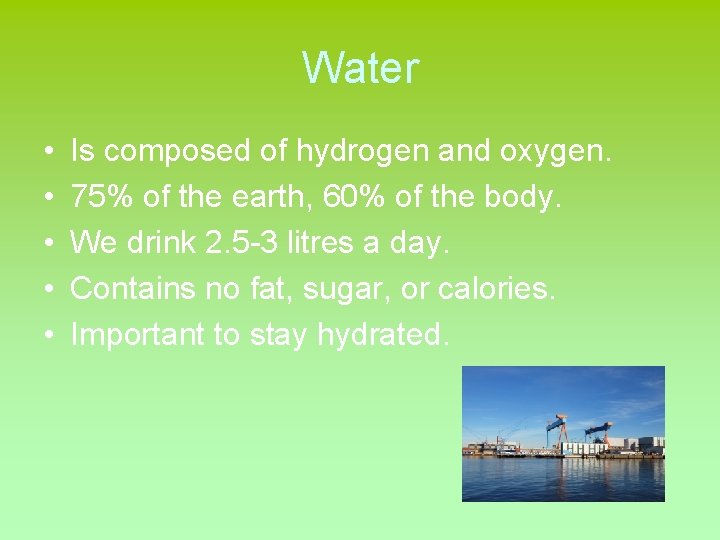 Water

• Is composed of hydrogen and oxygen.
• 75% of the earth, 60% of the body.
• We drink 2.5-3 litres a day.
• Contains no fat, sugar, or calories.
• Important to stay hydrated.